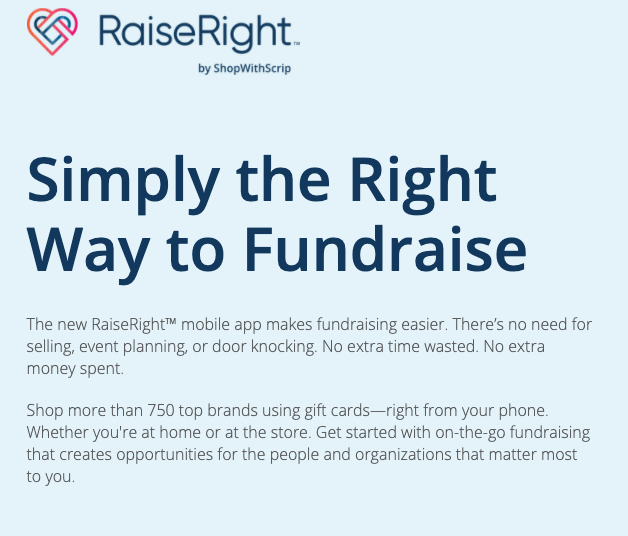 RaiseRight™
by ShopWithScrip

Simply the Right Way to Fundraise

The new RaiseRight™ mobile app makes fundraising easier. There's no need for selling, event planning, or door knocking. No extra time wasted. No extra money spent.

Shop more than 750 top brands using gift cards—right from your phone. Whether you're at home or at the store. Get started with on-the-go fundraising that creates opportunities for the people and organizations that matter most to you.